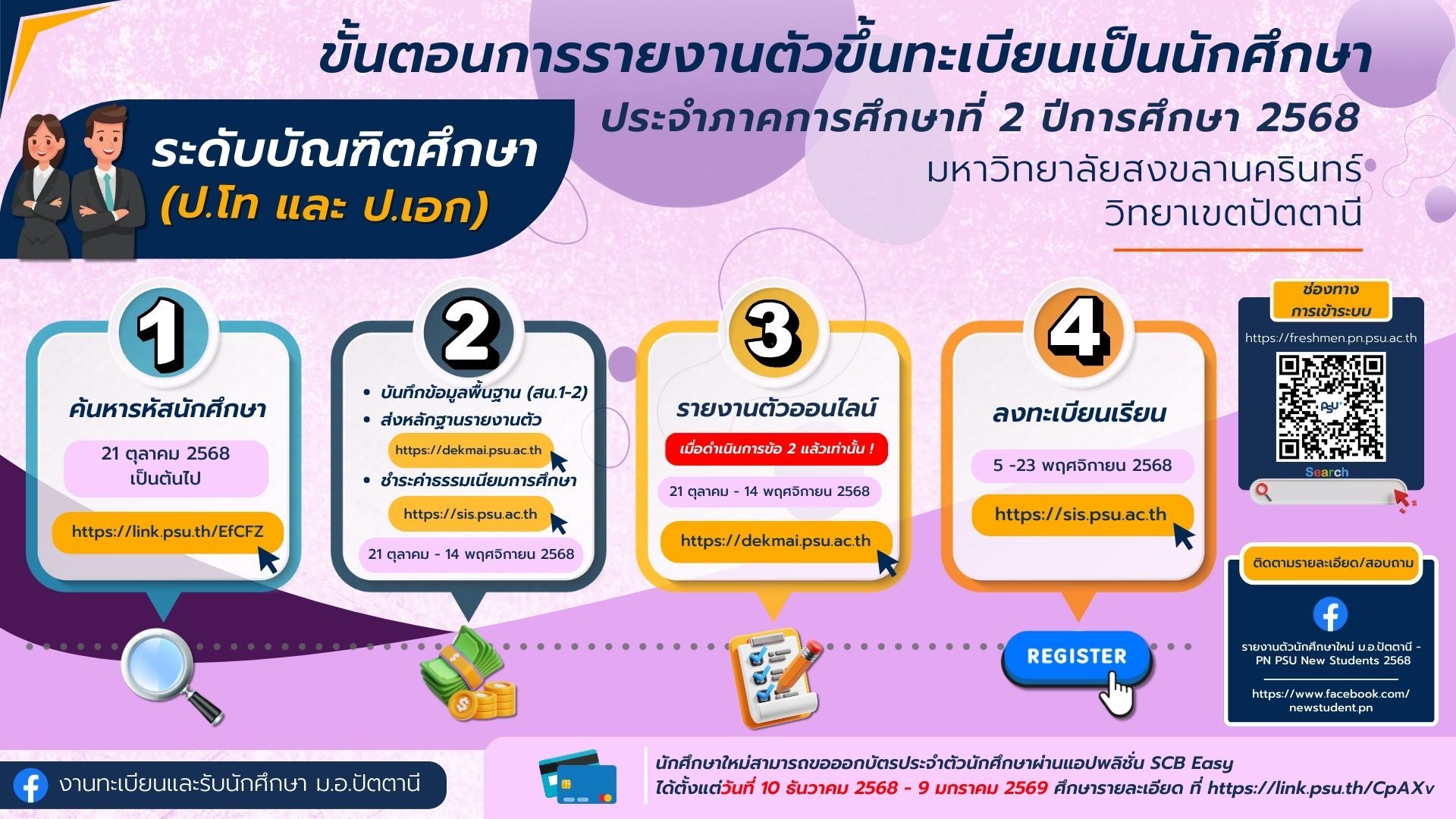 ขั้นตอนการรายงานตัวขึ้นทะเบียนเป็นนักศึกษา
ประจำภาคการศึกษาที่ 2 ปีการศึกษา 2568
มหาวิทยาลัยสงขลานครินทร์
วิทยาเขตปัตตานี

ระดับบัณฑิตศึกษา
(ป.โท และ ป.เอก)

1
ค้นหารหัสนักศึกษา
21 ตุลาคม 2568
เป็นต้นไป
https://link.psu.th/EfCFZ

2
• บันทึกข้อมูลพื้นฐาน (สน.1-2)
• ส่งหลักฐานรายงานตัว
https://dekmai.psu.ac.th
• ชำระค่าธรรมเนียมการศึกษา
https://sis.psu.ac.th
21 ตุลาคม - 14 พฤศจิกายน 2568

3
รายงานตัวออนไลน์
เมื่อดำเนินการข้อ 2 แล้วเท่านั้น !
21 ตุลาคม - 14 พฤศจิกายน 2568
https://dekmai.psu.ac.th

4
ลงทะเบียนเรียน
5 -23 พฤศจิกายน 2568
https://sis.psu.ac.th

REGISTER

ช่องทาง
การเข้าระบบ
https://freshmen.pn.psu.ac.th
PSU
Search

ติดตามรายละเอียด/สอบถาม
รายงานตัวนักศึกษาใหม่ ม.อ.ปัตตานี - PN PSU New Students 2568
https://www.facebook.com/newstudent.pn

งานทะเบียนและรับนักศึกษา ม.อ.ปัตตานี

นักศึกษาใหม่สามารถขอออกบัตรประจำตัวนักศึกษาผ่านแอปพลิชั่น SCB Easy
ได้ตั้งแต่วันที่ 10 ธันวาคม 2568 - 9 มกราคม 2569 ศึกษารายละเอียด ที่ https://link.psu.th/CpAXv